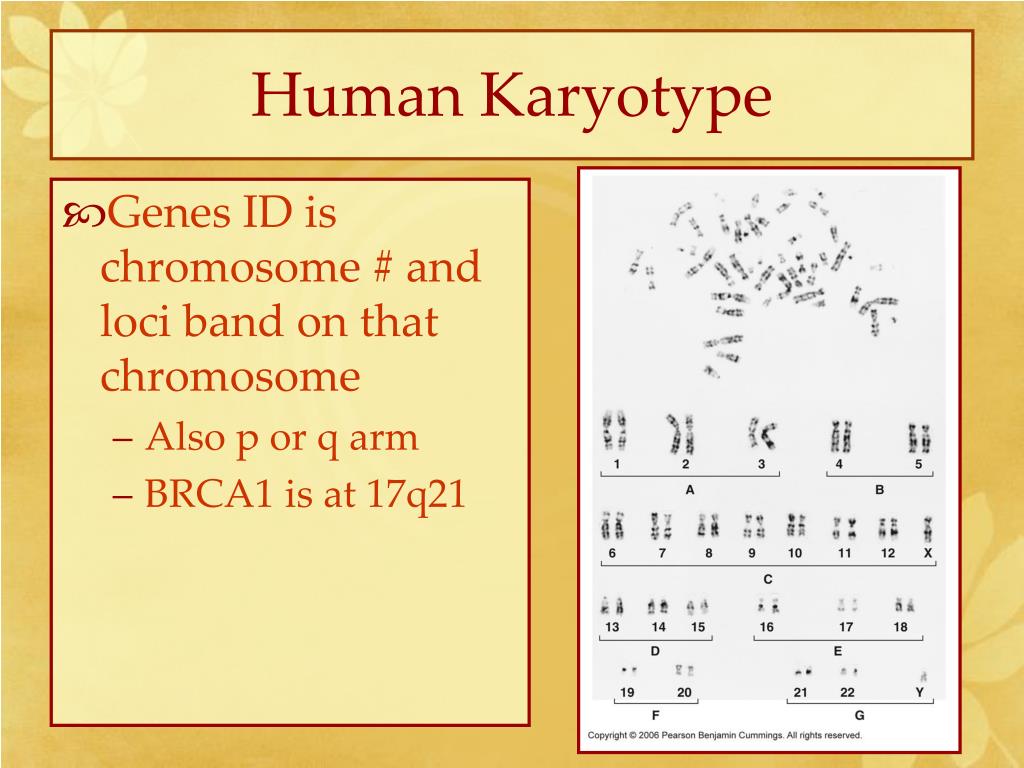 Human Karyotype

Genes ID is chromosome # and loci band on that chromosome

– Also p or q arm

– BRCA1 is at 17q21

1 2 3 4 5

A B

6 7 8 9 10 11 12 X

C

13 14 15 16 17 18

D E

19 20 21 22 Y

F G

Copyright © 2006 Pearson Benjamin Cummings. All rights reserved.